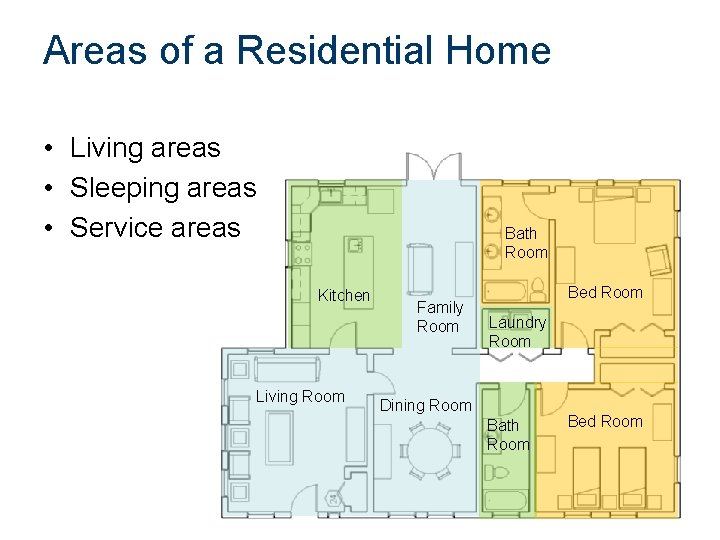 Areas of a Residential Home

• Living areas
• Sleeping areas
• Service areas

Kitchen

Family Room

Bath Room

Bed Room

Laundry Room

Living Room

Dining Room

Bath Room

Bed Room